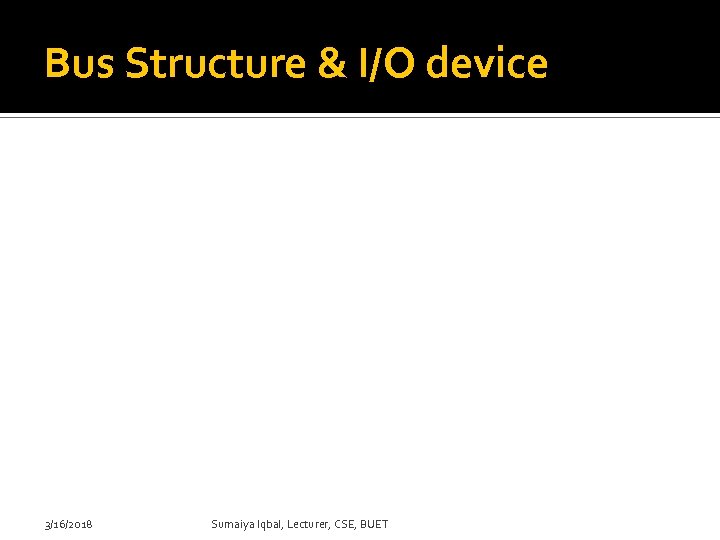 Bus Structure & I/O device

3/16/2018

Sumaiya Iqbal, Lecturer, CSE, BUET